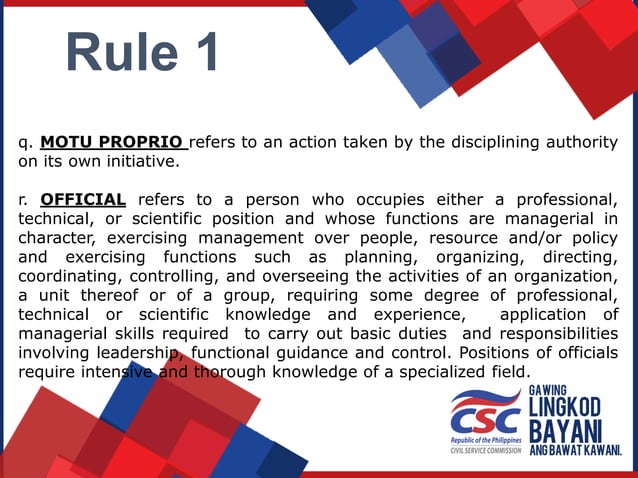 Rule 1

q. MOTU PROPRIO refers to an action taken by the disciplining authority on its own initiative.

r. OFFICIAL refers to a person who occupies either a professional, technical, or scientific position and whose functions are managerial in character, exercising management over people, resource and/or policy and exercising functions such as planning, organizing, directing, coordinating, controlling, and overseeing the activities of an organization, a unit thereof or of a group, requiring some degree of professional, technical or scientific knowledge and experience, application of managerial skills required to carry out basic duties and responsibilities involving leadership, functional guidance and control. Positions of officials require intensive and thorough knowledge of a specialized field.

CSC Republic of the Philippines CIVIL SERVICE COMMISSION

GAWING LINGKOD BAYANI ANG BAWAT KAWANI.